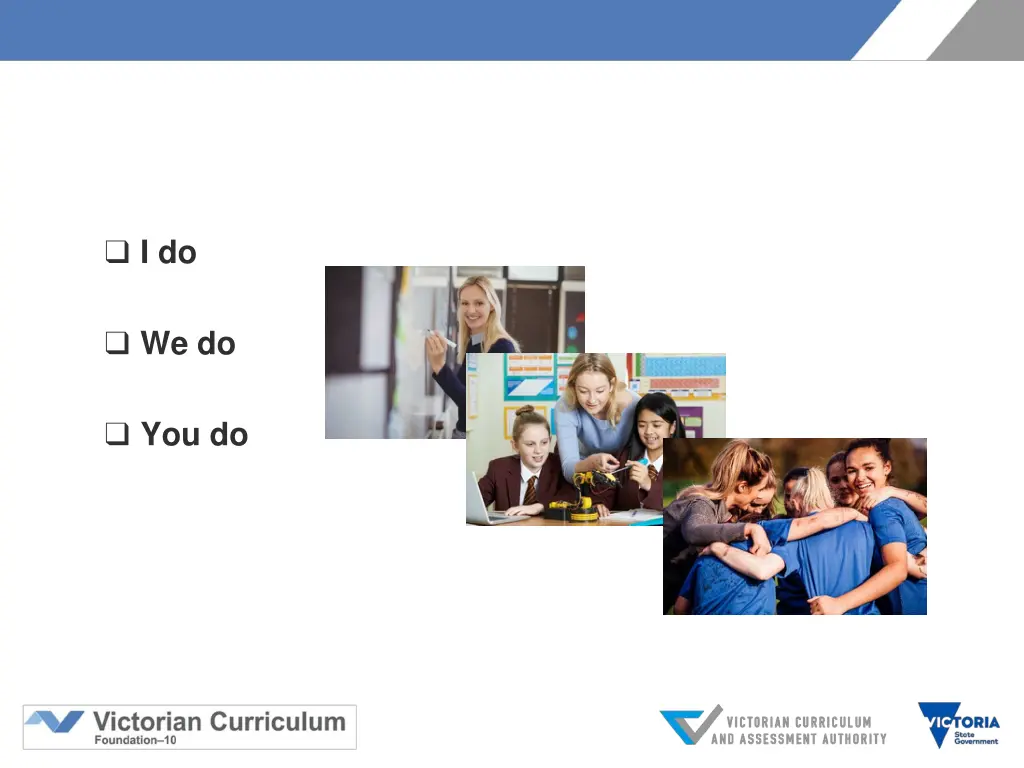 ❑ I do

❑ We do

❑ You do

Victorian Curriculum
Foundation–10

VICTORIAN CURRICULUM
AND ASSESSMENT AUTHORITY

VICTORIA
State
Government